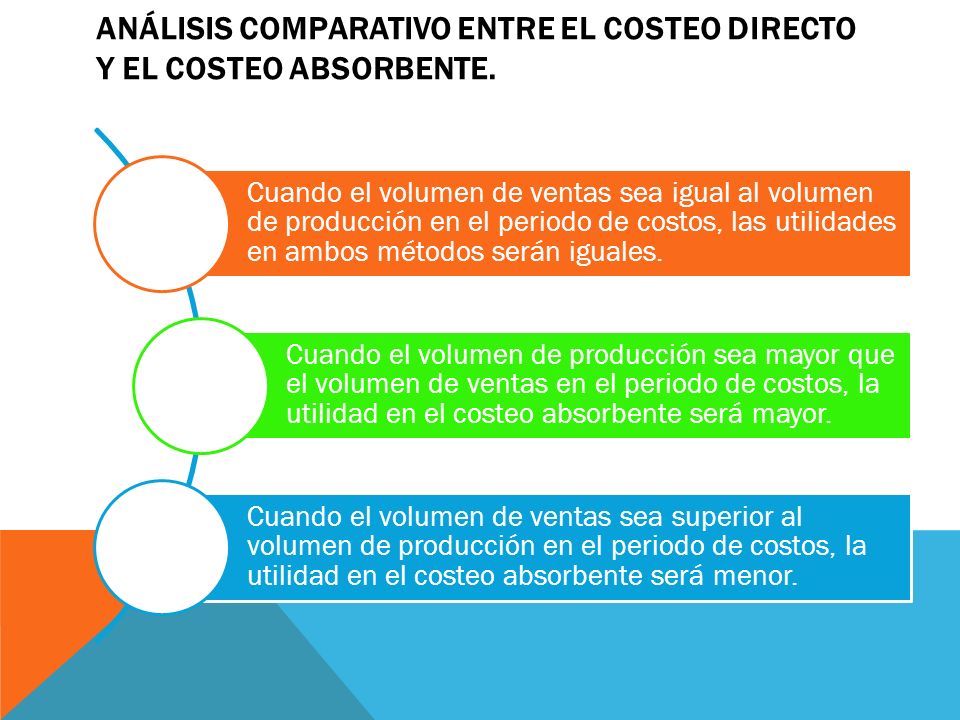 ANÁLISIS COMPARATIVO ENTRE EL COSTEO DIRECTO Y EL COSTEO ABSORBENTE.

Cuando el volumen de ventas sea igual al volumen de producción en el periodo de costos, las utilidades en ambos métodos serán iguales.

Cuando el volumen de producción sea mayor que el volumen de ventas en el periodo de costos, la utilidad en el costeo absorbente será mayor.

Cuando el volumen de ventas sea superior al volumen de producción en el periodo de costos, la utilidad en el costeo absorbente será menor.